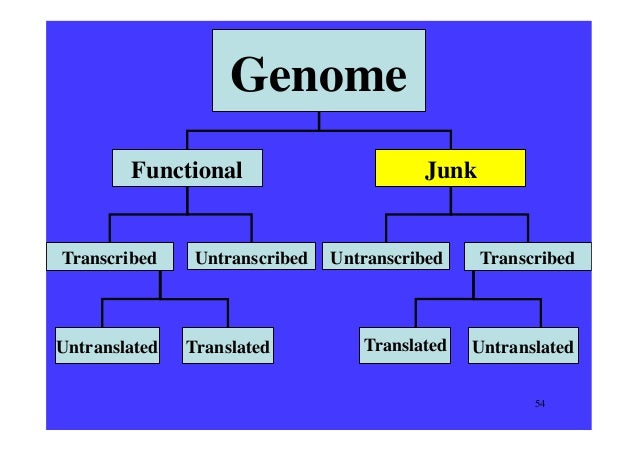 Genome

Functional

Junk

Transcribed

Untranscribed

Untranscribed

Transcribed

Untranslated

Translated

Translated

Untranslated

54